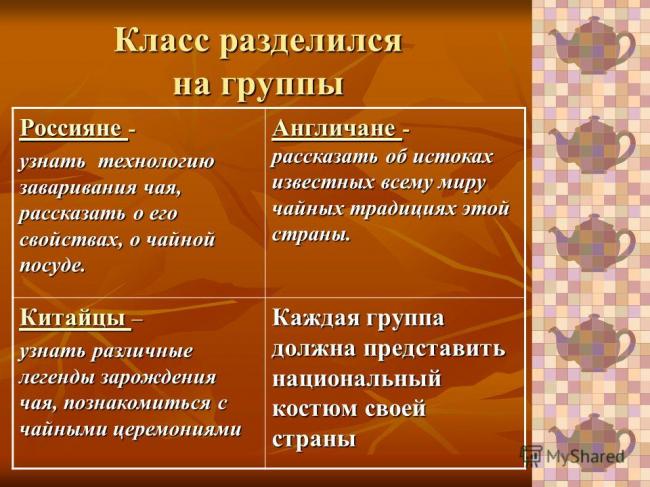 Класс разделился на группы

| Россияне - узнать технологию заваривания чая, рассказать о его свойствах, о чайной посуде. | Англичане - рассказать об истоках известных всему миру чайных традициях этой страны. |
|---|---|
| Китайцы – узнать различные легенды зарождения чая, познакомиться с чайными церемониями | Каждая группа должна представить национальный костюм своей страны |

MyShared